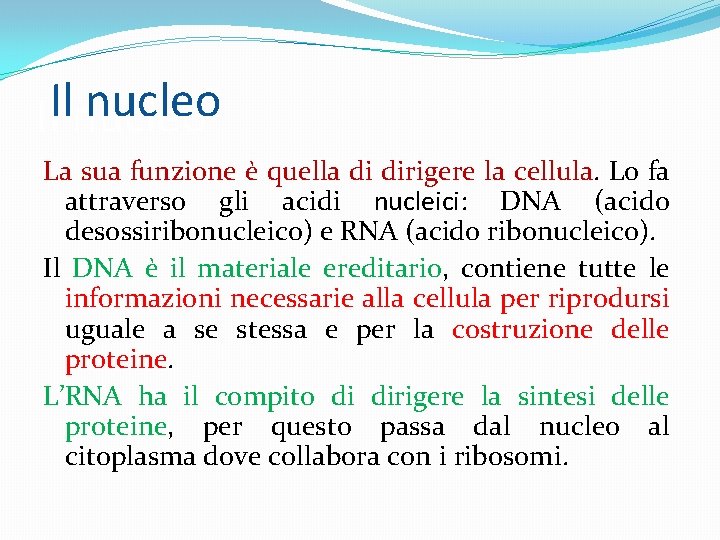 Il nucleo

La sua funzione è quella di dirigere la cellula. Lo fa attraverso gli acidi nucleici: DNA (acido desossiribonucleico) e RNA (acido ribonucleico).

Il DNA è il materiale ereditario, contiene tutte le informazioni necessarie alla cellula per riprodursi uguale a se stessa e per la costruzione delle proteine.

L'RNA ha il compito di dirigere la sintesi delle proteine, per questo passa dal nucleo al citoplasma dove collabora con i ribosomi.